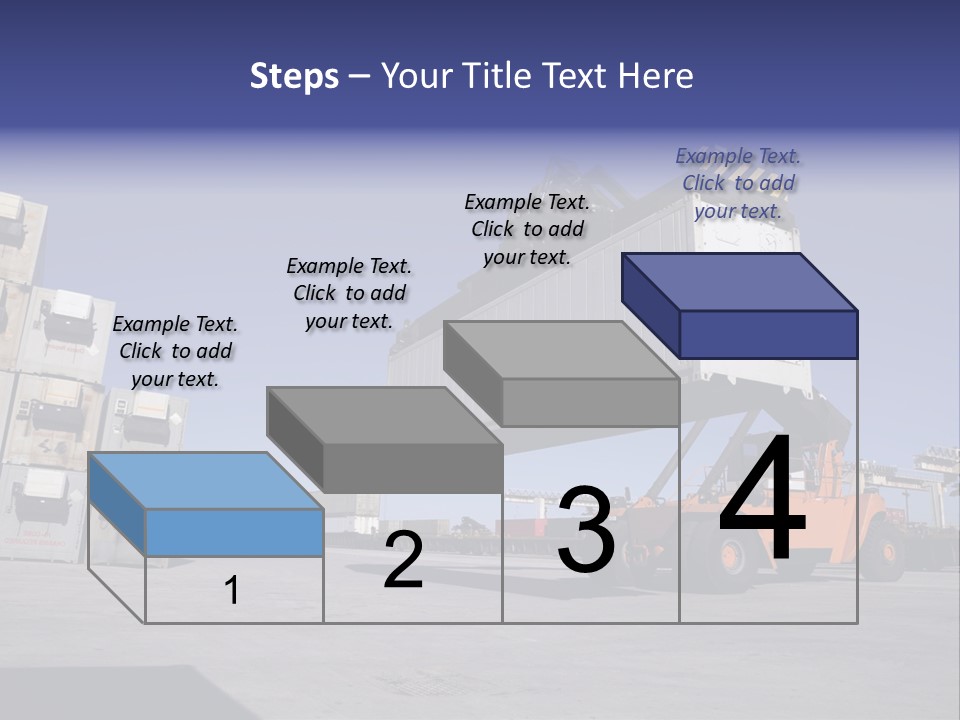 Steps – Your Title Text Here

Example Text. Click to add your text.

Example Text. Click to add your text.

Example Text. Click to add your text.

Example Text. Click to add your text.

1

2

3

4